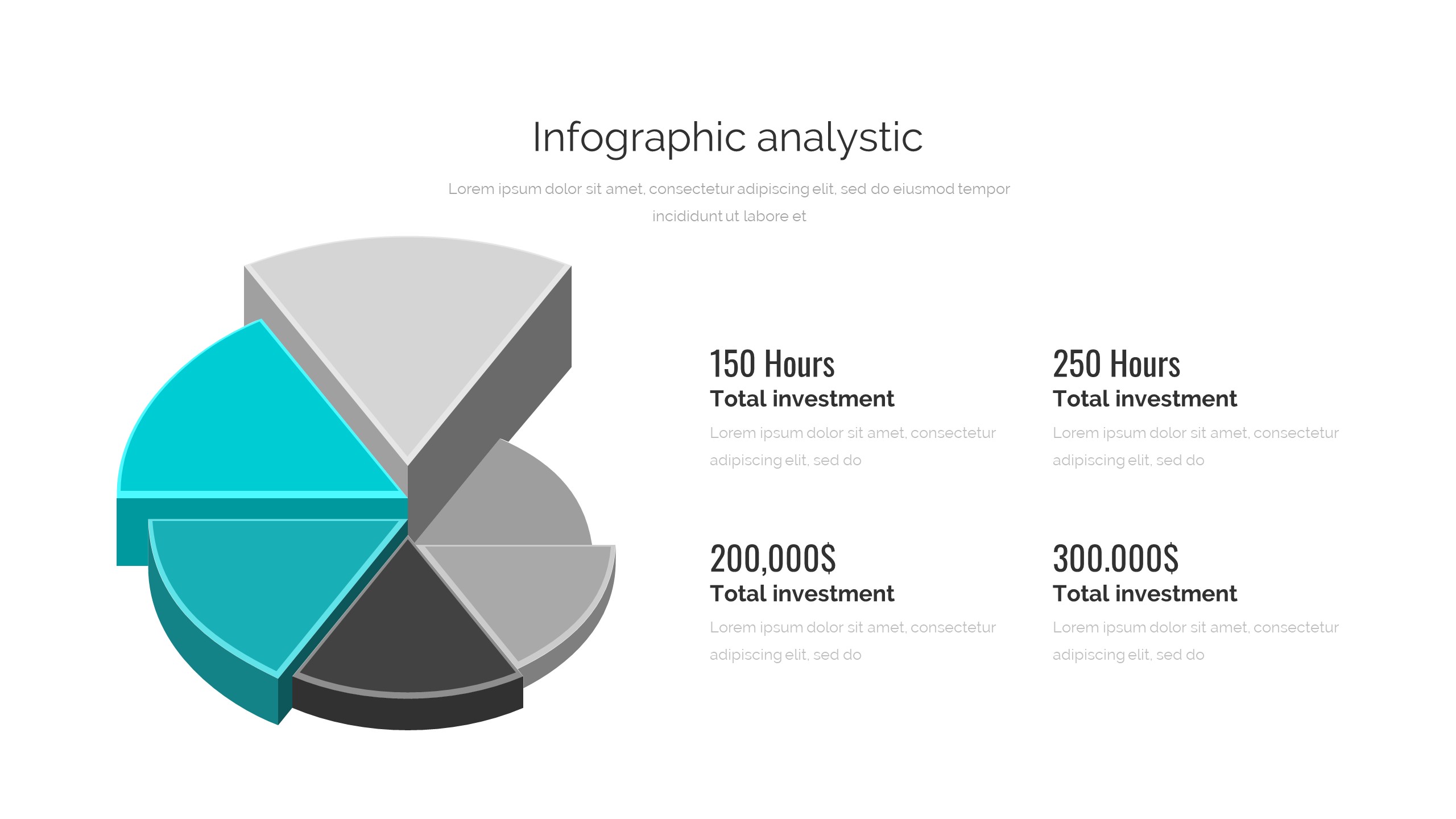 Infographic analystic

Lorem ipsum dolor sit amet, consectetur adipiscing elit, sed do eiusmod tempor incididunt ut labore et

150 Hours
Total investment
Lorem ipsum dolor sit amet, consectetur adipiscing elit, sed do

250 Hours
Total investment
Lorem ipsum dolor sit amet, consectetur adipiscing elit, sed do

200,000$
Total investment
Lorem ipsum dolor sit amet, consectetur adipiscing elit, sed do

300.000$
Total investment
Lorem ipsum dolor sit amet, consectetur adipiscing elit, sed do